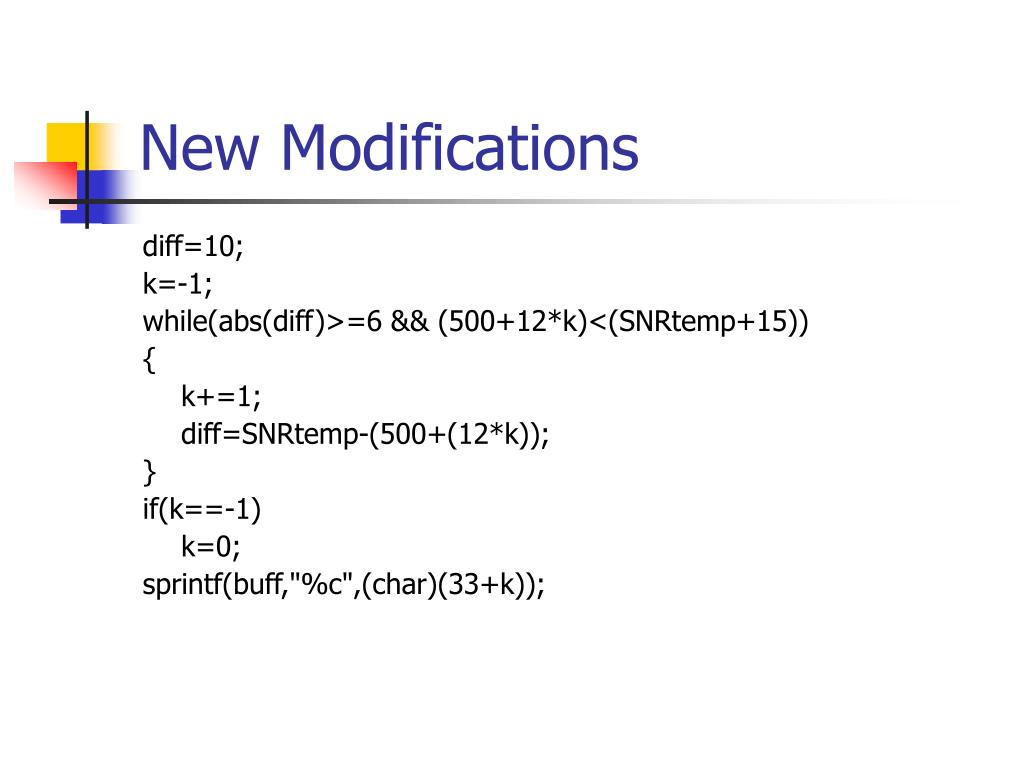 New Modifications

diff=10;
k=-1;
while(abs(diff)>=6 && (500+12*k)<(SNRtemp+15))
{
k+=1;
diff=SNRtemp-(500+(12*k));
}
if(k==-1)
k=0;
sprintf(buff,"%c",(char)(33+k));